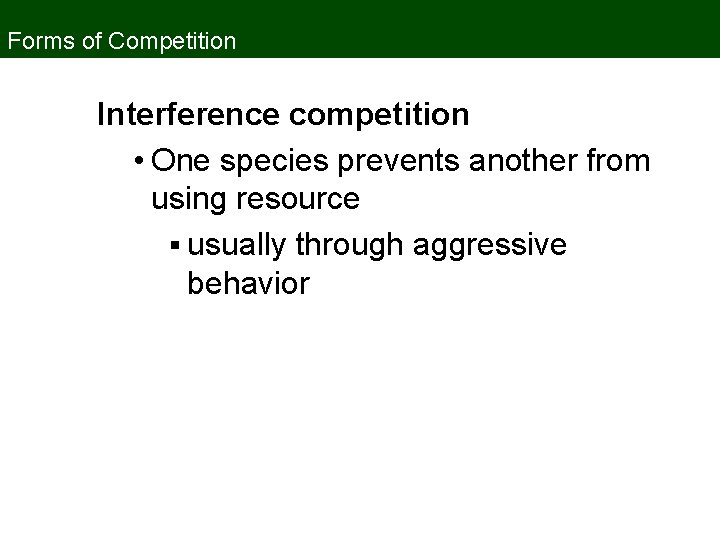 Forms of Competition

Interference competition

• One species prevents another from using resource

▪ usually through aggressive behavior